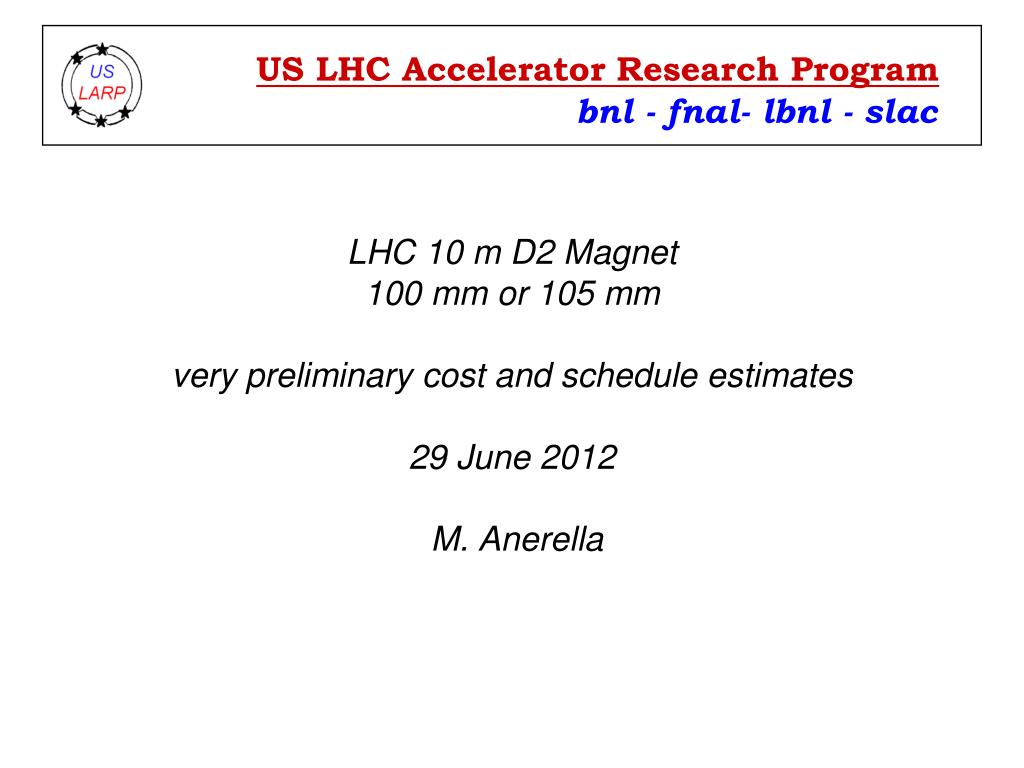 US LARP

US LHC Accelerator Research Program
bnl - fnal- lbnl - slac

LHC 10 m D2 Magnet
100 mm or 105 mm

very preliminary cost and schedule estimates

29 June 2012

M. Anerella